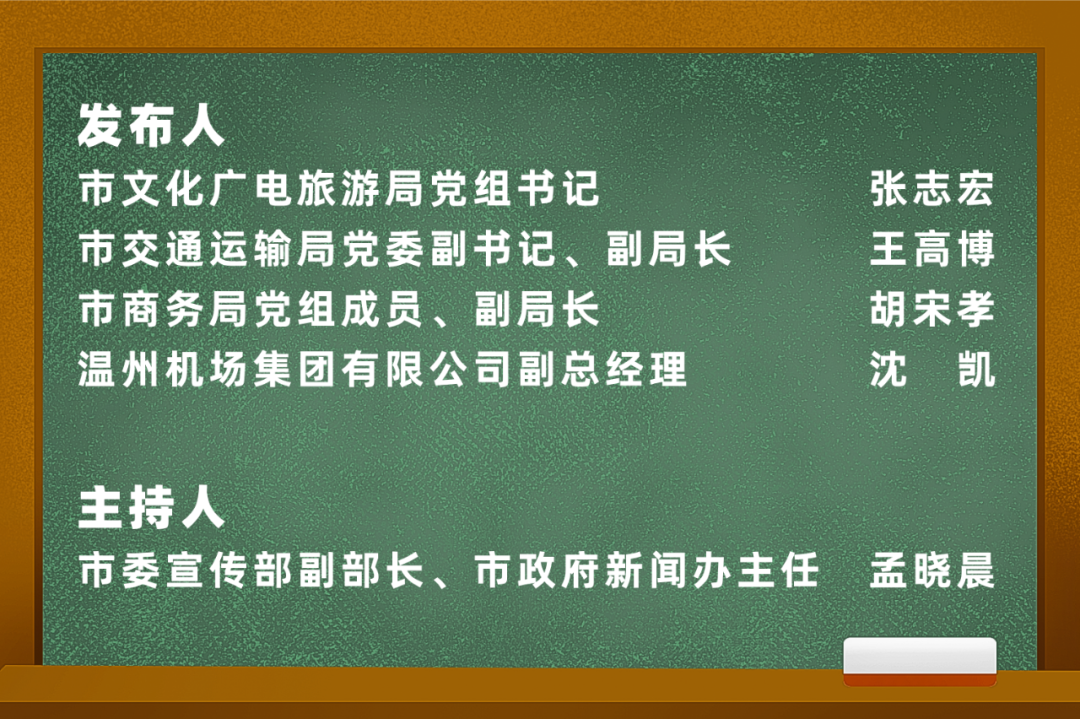 发布人

市文化广电旅游局党组书记 张志宏
市交通运输局党委副书记、副局长 王高博
市商务局党组成员、副局长 胡宋孝
温州机场集团有限公司副总经理 沈 凯

主持人

市委宣传部副部长、市政府新闻办主任 孟晓晨